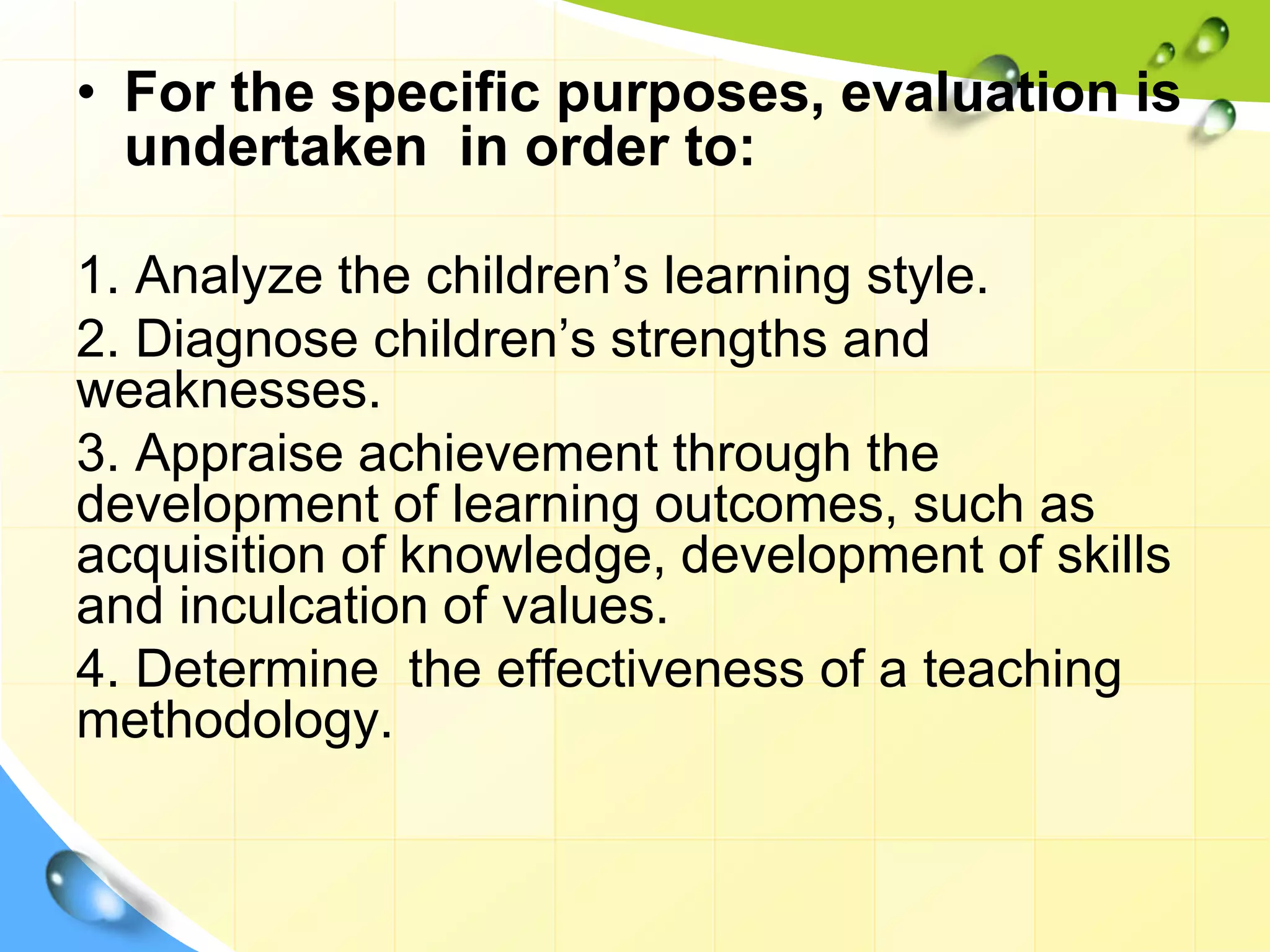 • For the specific purposes, evaluation is undertaken in order to:

1. Analyze the children’s learning style.

2. Diagnose children’s strengths and weaknesses.

3. Appraise achievement through the development of learning outcomes, such as acquisition of knowledge, development of skills and inculcation of values.

4. Determine the effectiveness of a teaching methodology.